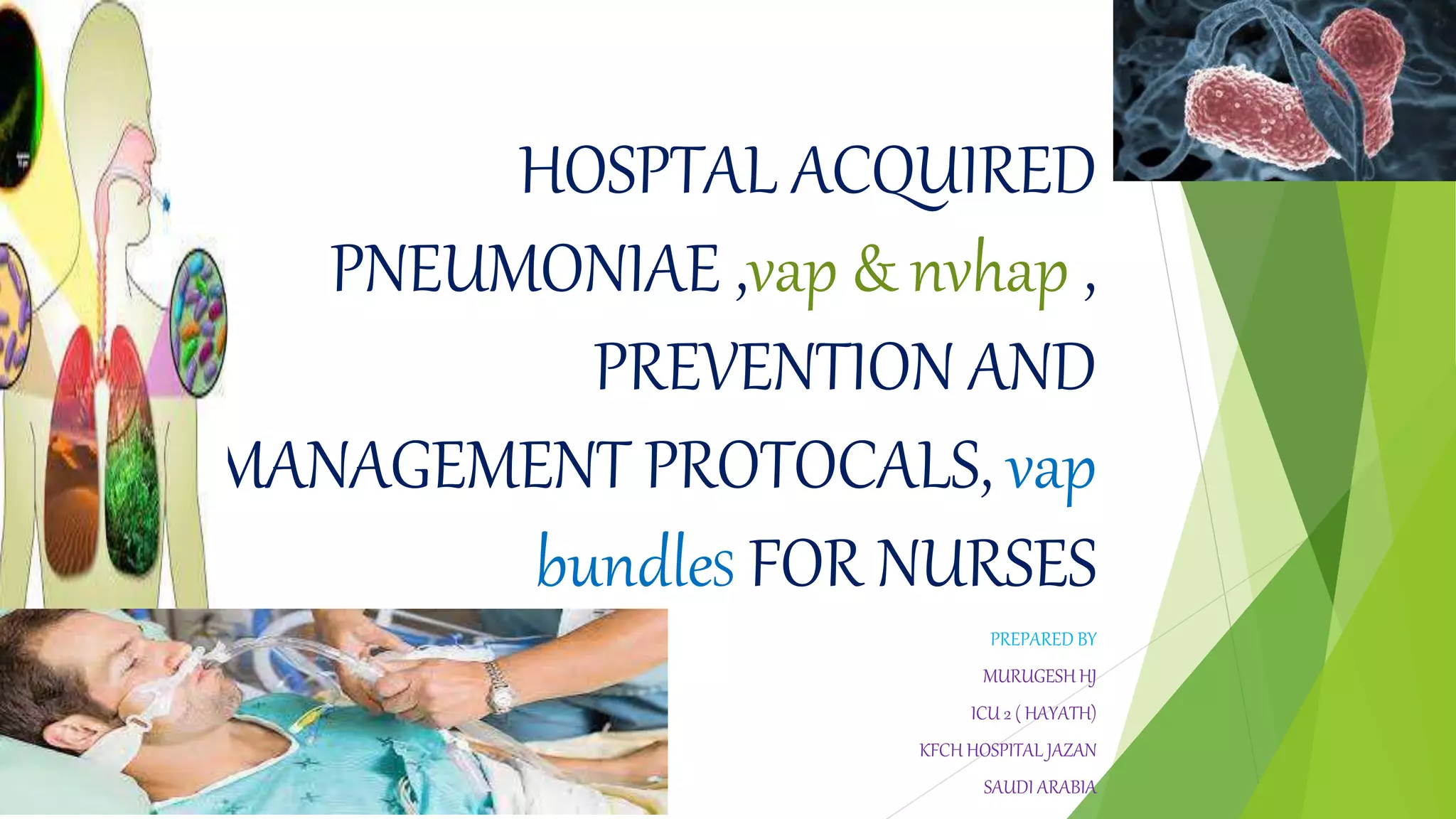 HOSPTAL ACQUIRED PNEUMONIAE ,vap & nvhap , PREVENTION AND MANAGEMENT PROTOCALS, vap bundles FOR NURSES

PREPARED BY
MURUGESH HJ
ICU 2 ( HAYATH)
KFCH HOSPITAL JAZAN
SAUDI ARABIA